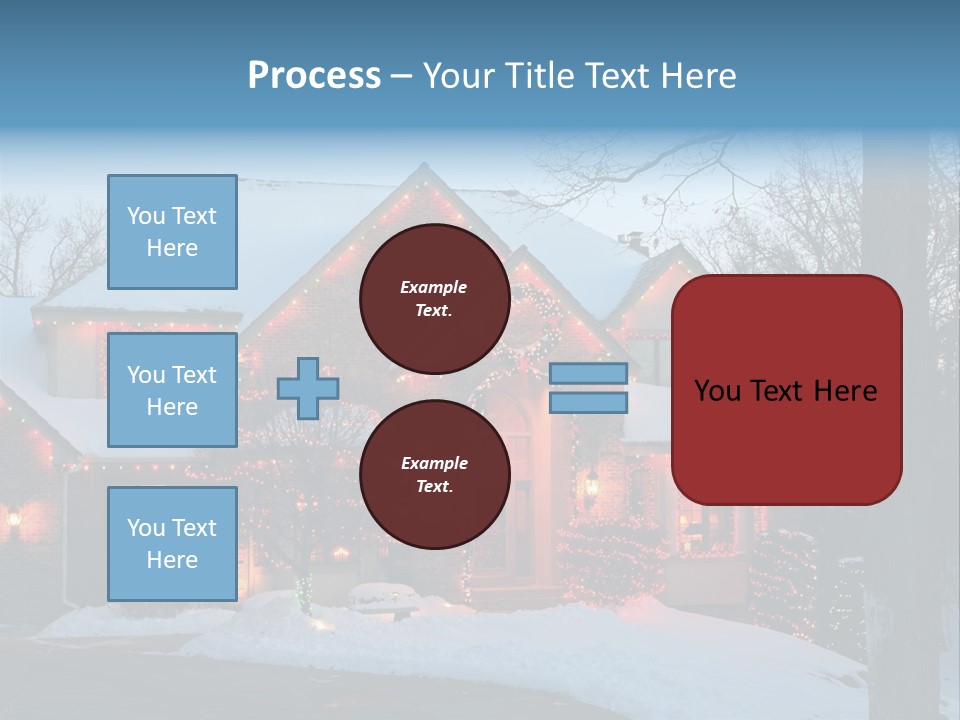 Process – Your Title Text Here

You Text Here

You Text Here

You Text Here

Example Text.

Example Text.

You Text Here